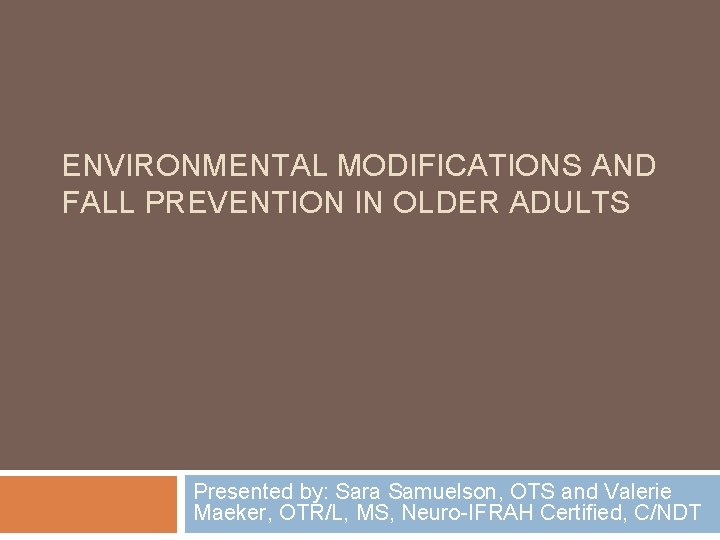 ENVIRONMENTAL MODIFICATIONS AND FALL PREVENTION IN OLDER ADULTS

Presented by: Sara Samuelson, OTS and Valerie Maeker, OTR/L, MS, Neuro-IFRAH Certified, C/NDT